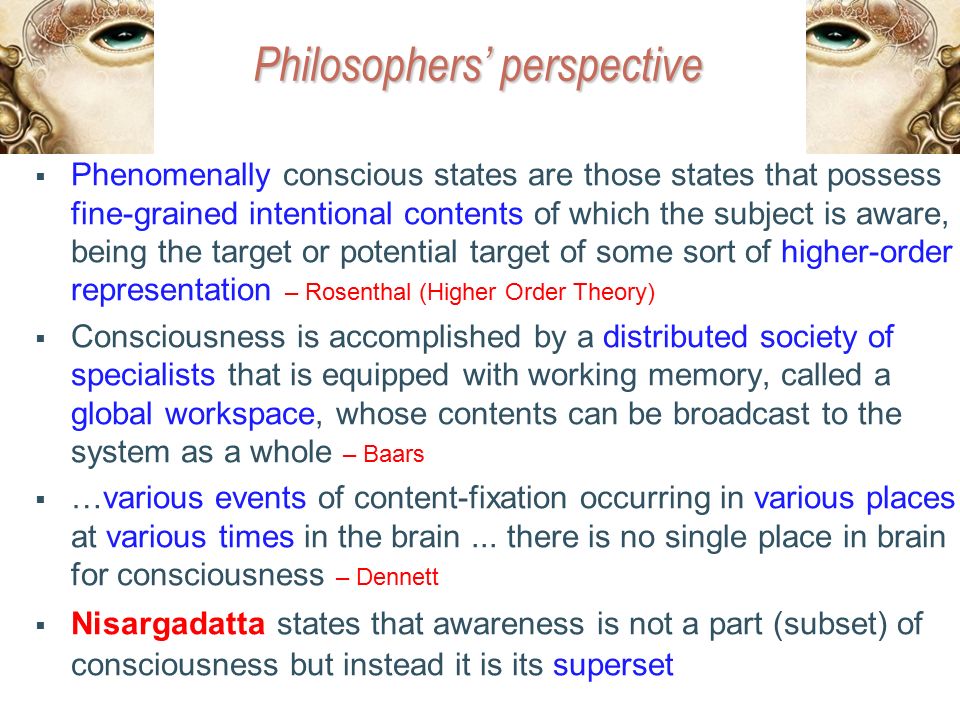 Philosophers' perspective

▪ Phenomenally conscious states are those states that possess fine-grained intentional contents of which the subject is aware, being the target or potential target of some sort of higher-order representation – Rosenthal (Higher Order Theory)

▪ Consciousness is accomplished by a distributed society of specialists that is equipped with working memory, called a global workspace, whose contents can be broadcast to the system as a whole – Baars

▪ …various events of content-fixation occurring in various places at various times in the brain ... there is no single place in brain for consciousness – Dennett

▪ Nisargadatta states that awareness is not a part (subset) of consciousness but instead it is its superset